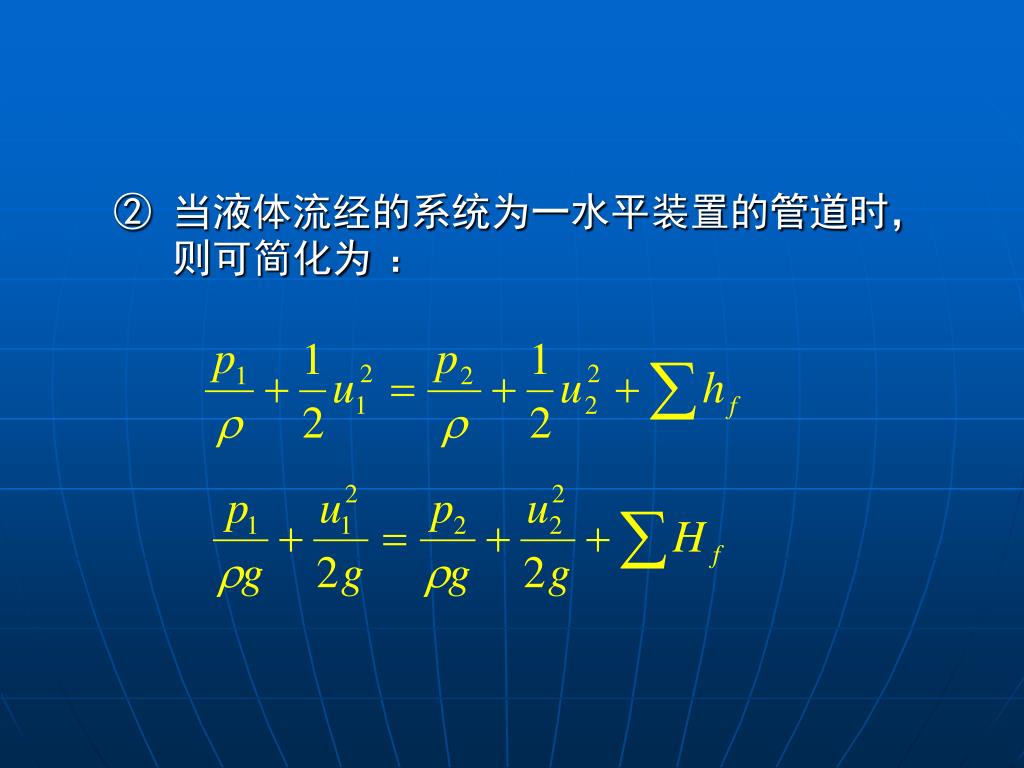 ② 当液体流经的系统为一水平装置的管道时，则可简化为 ：

$\frac{p_1}{\rho} + \frac{1}{2}u_1^2 = \frac{p_2}{\rho} + \frac{1}{2}u_2^2 + \sum h_f$

$\frac{p_1}{\rho g} + \frac{u_1^2}{2g} = \frac{p_2}{\rho g} + \frac{u_2^2}{2g} + \sum H_f$